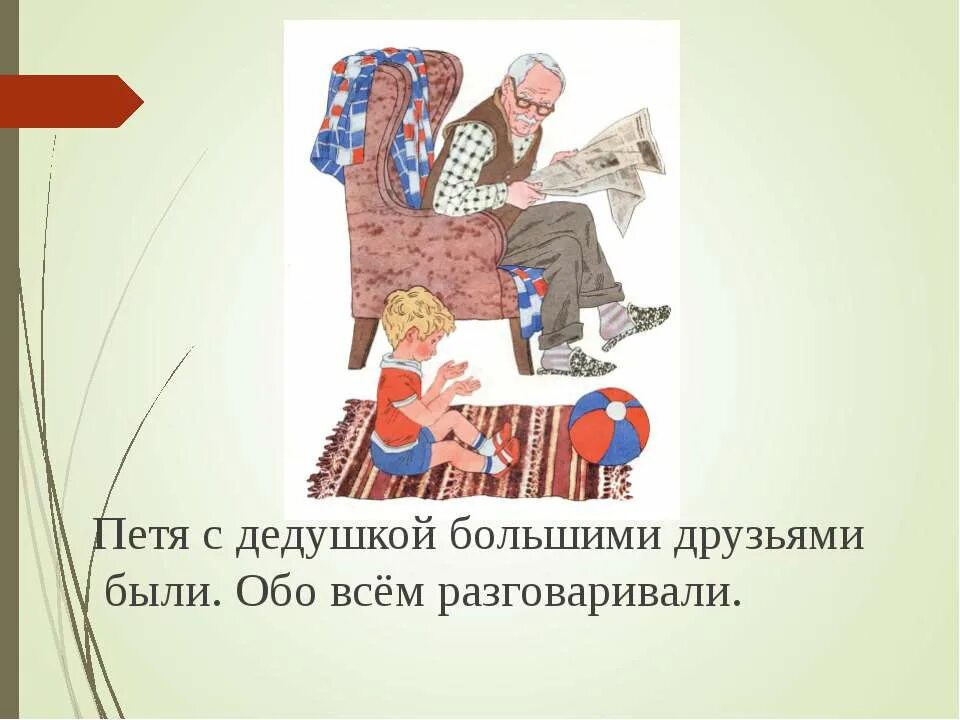 Петя с дедушкой большими друзьями были. Обо всём разговаривали.